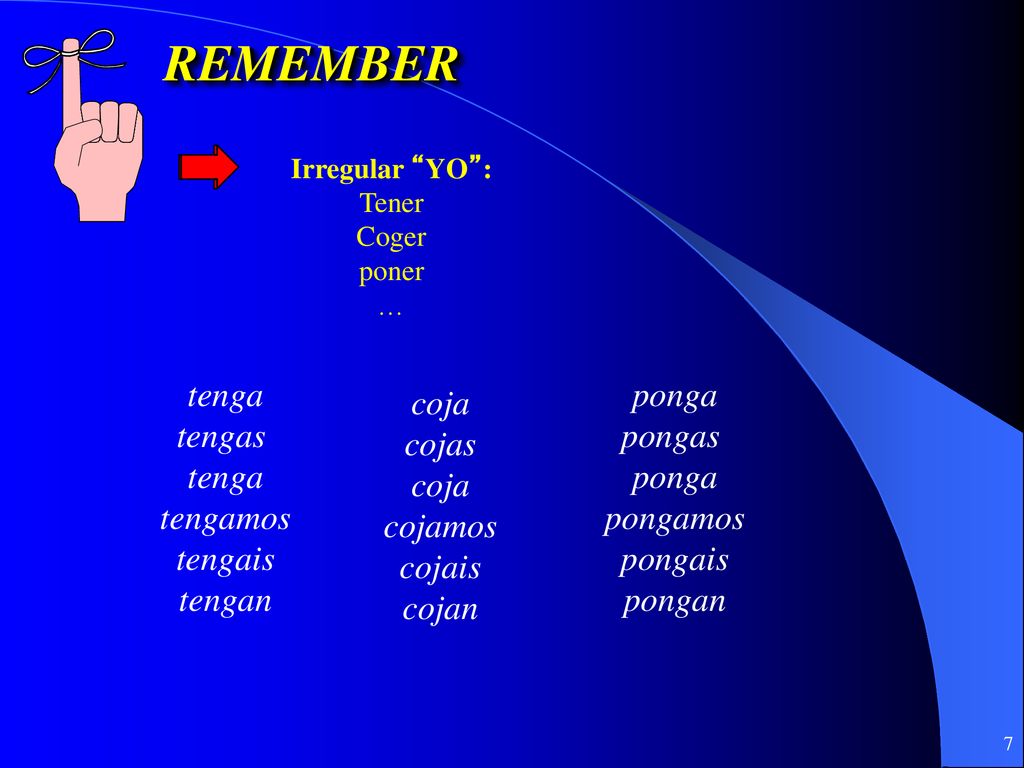 REMEMBER

Irregular “YO”:
Tener
Coger
poner
…

tenga
tengas
tenga
tengamos
tengais
tengan

coja
cojas
coja
cojamos
cojais
cojan

ponga
pongas
ponga
pongamos
pongais
pongan

7